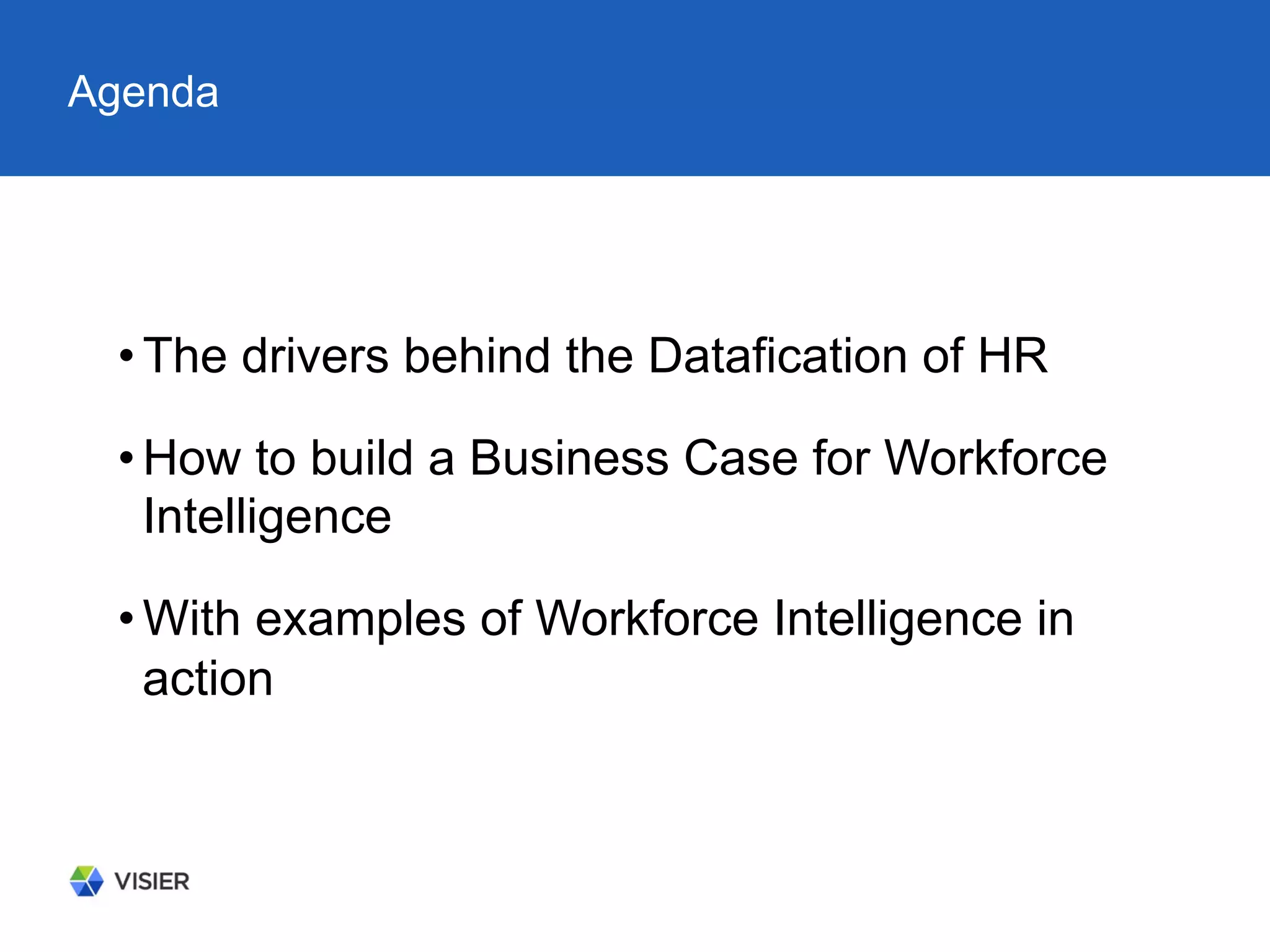 Agenda

• The drivers behind the Datafication of HR

• How to build a Business Case for Workforce Intelligence

• With examples of Workforce Intelligence in action

VISIER